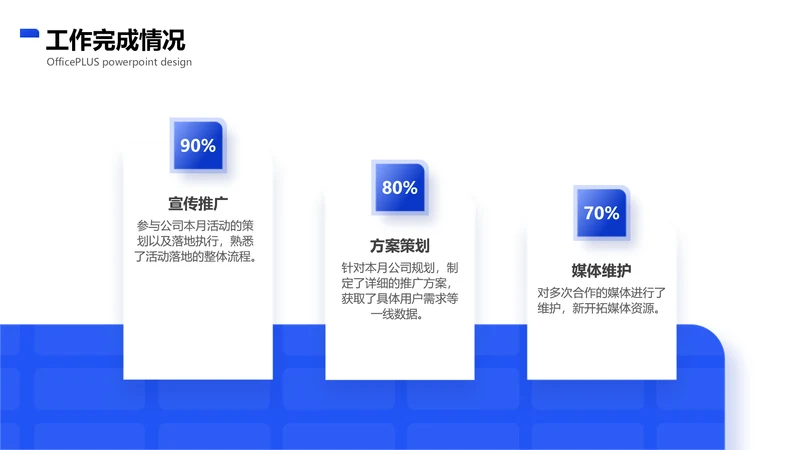 工作完成情况
OfficePLUS powerpoint design

90%
宣传推广
参与公司本月活动的策划以及落地执行，熟悉了活动落地的整体流程。

80%
方案策划
针对本月公司规划，制定了详细的推广方案，获取了具体用户需求等一线数据。

70%
媒体维护
对多次合作的媒体进行了维护，新开拓媒体资源。